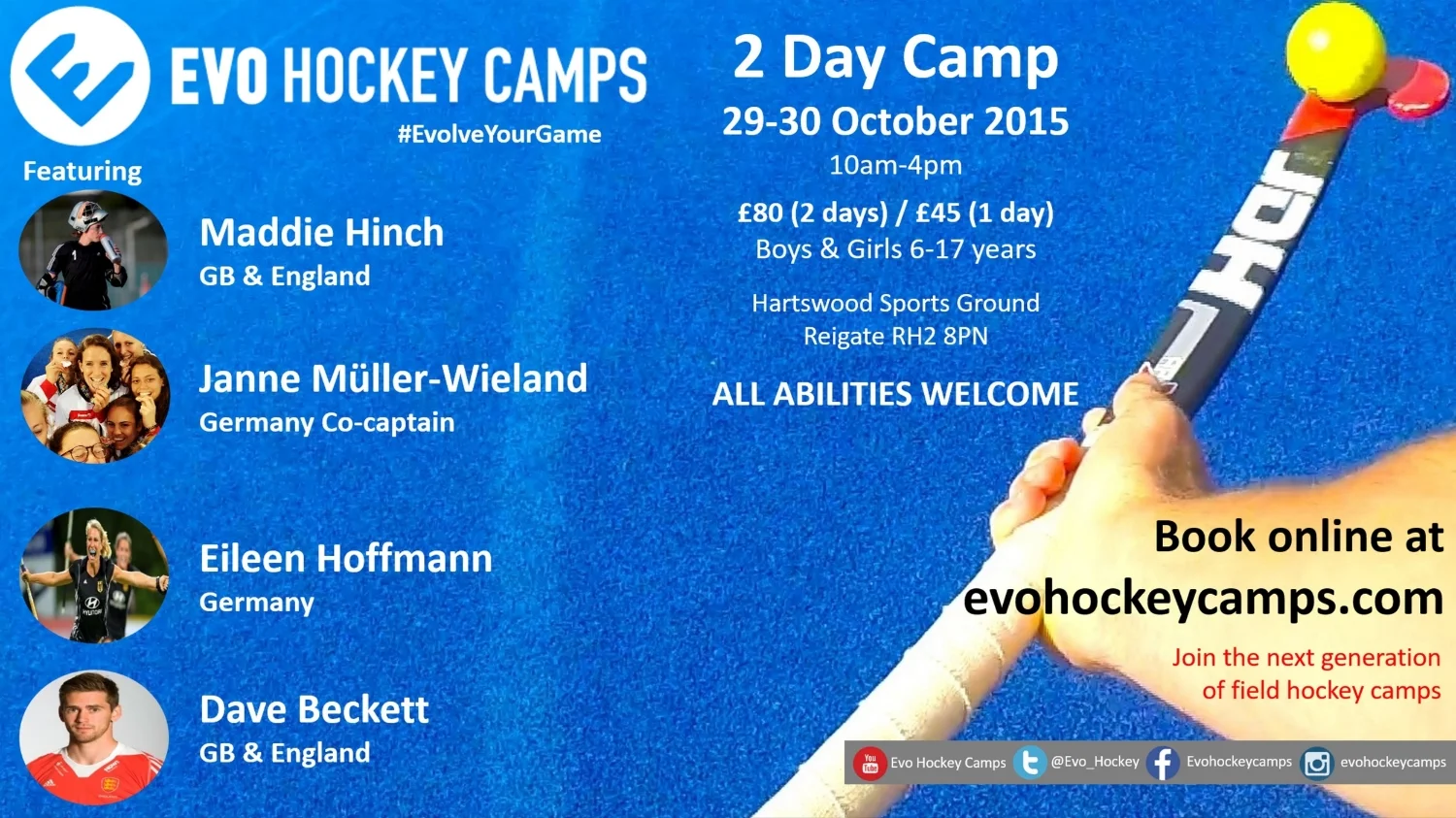 EVO HOCKEY CAMPS
#EvolveYourGame

Featuring

Maddie Hinch
GB & England

Janne Müller-Wieland
Germany Co-captain

Eileen Hoffmann
Germany

Dave Beckett
GB & England

2 Day Camp
29-30 October 2015
10am-4pm

£80 (2 days) / £45 (1 day)
Boys & Girls 6-17 years

Hartswood Sports Ground
Reigate RH2 8PN

ALL ABILITIES WELCOME

Book online at
evohockeycamps.com

Join the next generation
of field hockey camps

Evo Hockey Camps @Evo_Hockey Evohockeycamps evohockeycamps